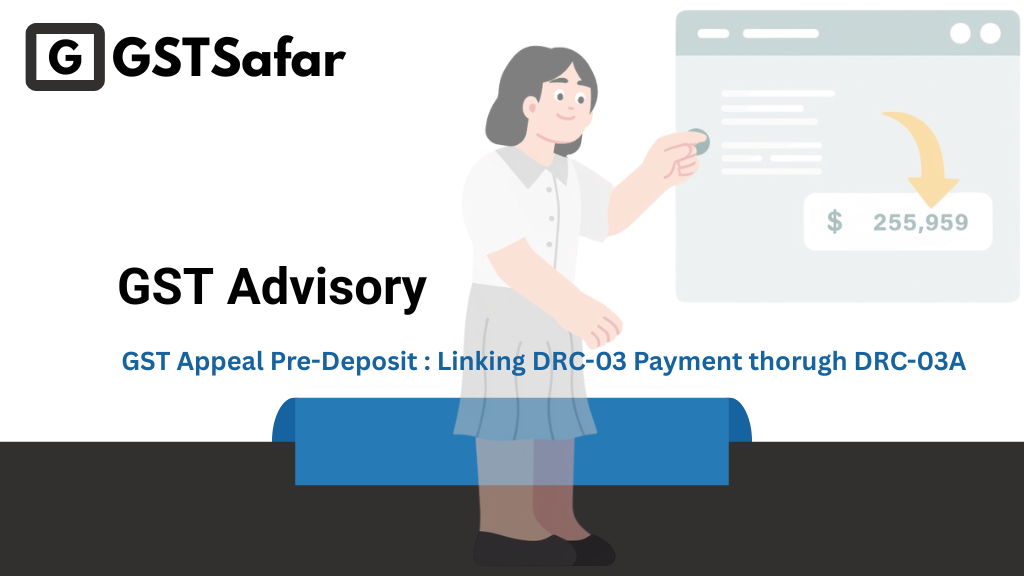 G GSTSafar

$ 255,959

GST Advisory

GST Appeal Pre-Deposit : Linking DRC-03 Payment thorugh DRC-03A